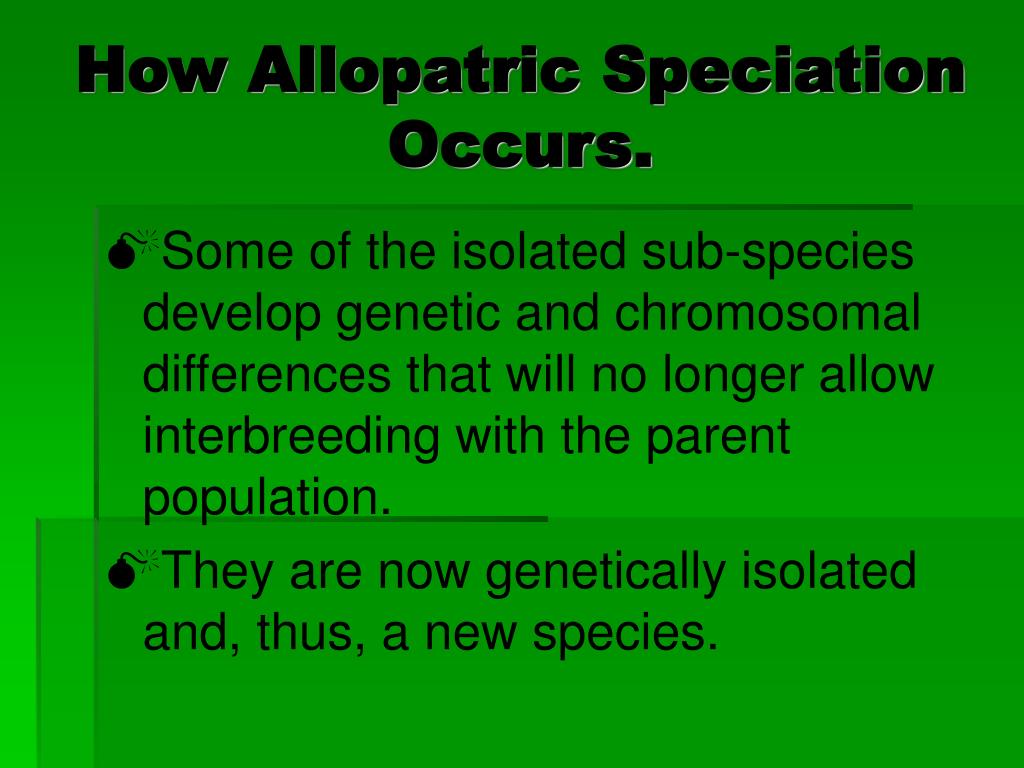 How Allopatric Speciation Occurs.

Some of the isolated sub-species develop genetic and chromosomal differences that will no longer allow interbreeding with the parent population.

They are now genetically isolated and, thus, a new species.